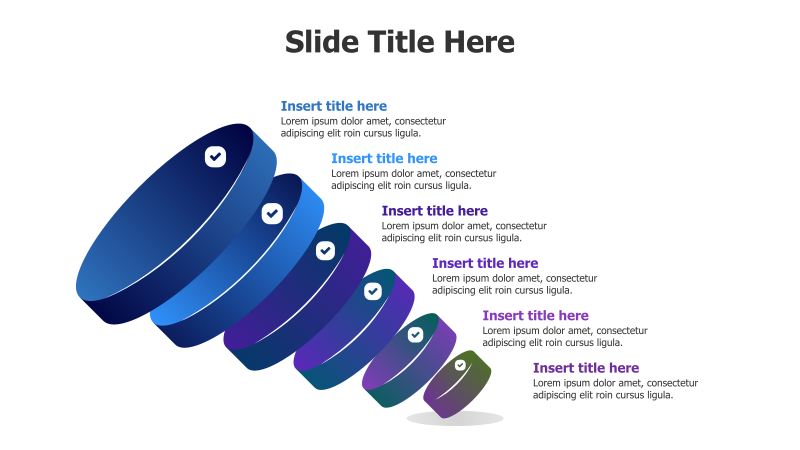 Slide Title Here

Insert title here
Lorem ipsum dolor amet, consectetur adipiscing elit roin cursus ligula.

Insert title here
Lorem ipsum dolor amet, consectetur adipiscing elit roin cursus ligula.

Insert title here
Lorem ipsum dolor amet, consectetur adipiscing elit roin cursus ligula.

Insert title here
Lorem ipsum dolor amet, consectetur adipiscing elit roin cursus ligula.

Insert title here
Lorem ipsum dolor amet, consectetur adipiscing elit roin cursus ligula.

Insert title here
Lorem ipsum dolor amet, consectetur adipiscing elit roin cursus ligula.